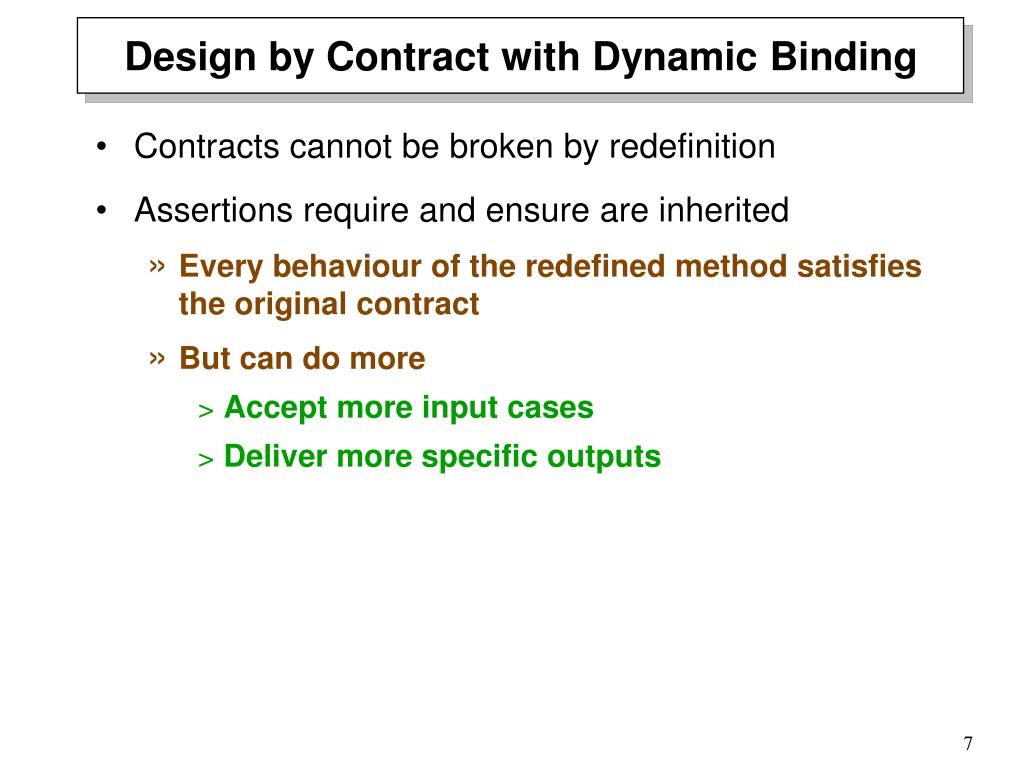 Design by Contract with Dynamic Binding

• Contracts cannot be broken by redefinition

• Assertions require and ensure are inherited

» Every behaviour of the redefined method satisfies the original contract

» But can do more

> Accept more input cases

> Deliver more specific outputs

7